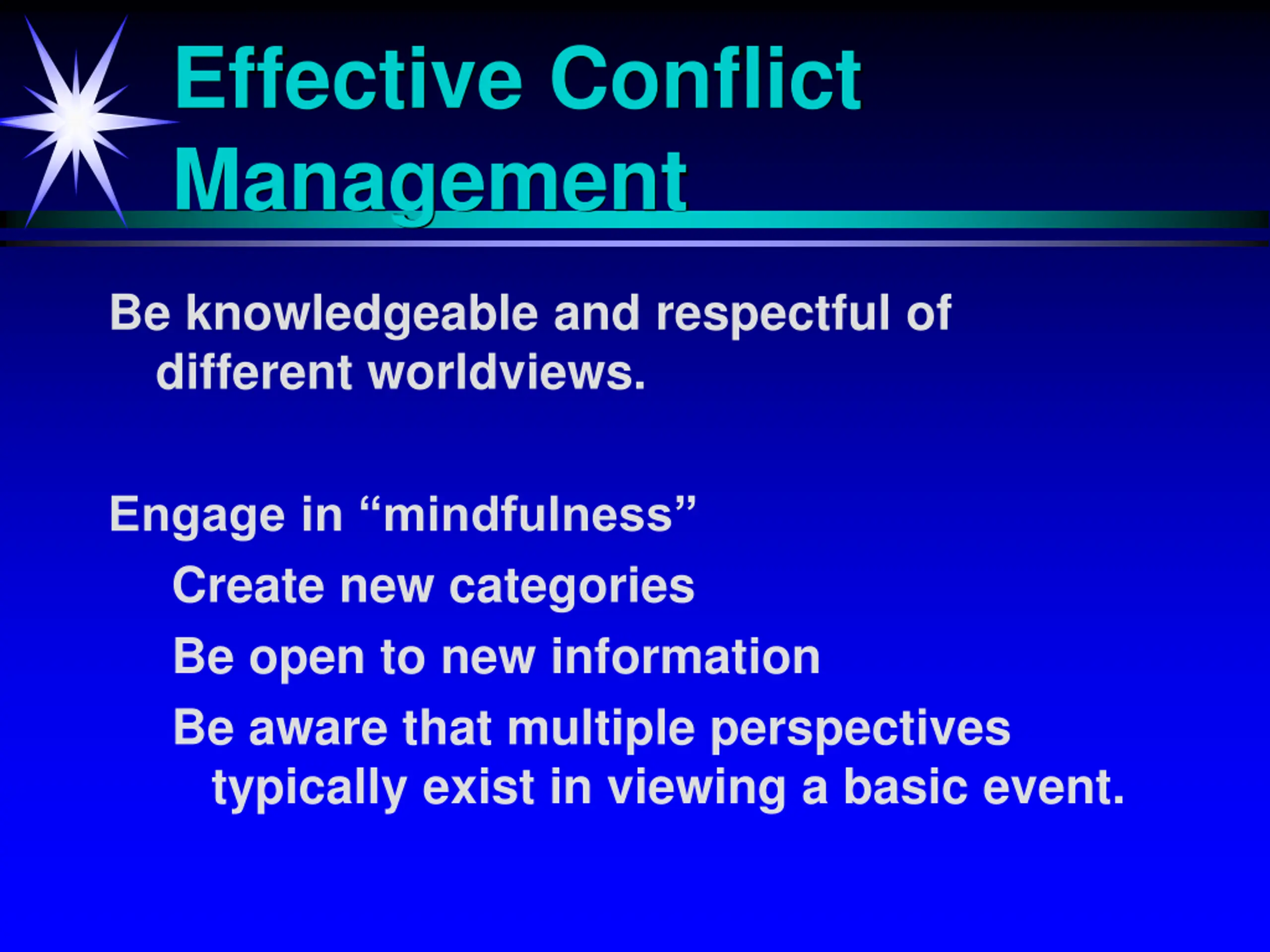 Effective Conflict Management

Be knowledgeable and respectful of different worldviews.

Engage in “mindfulness”

Create new categories

Be open to new information

Be aware that multiple perspectives typically exist in viewing a basic event.